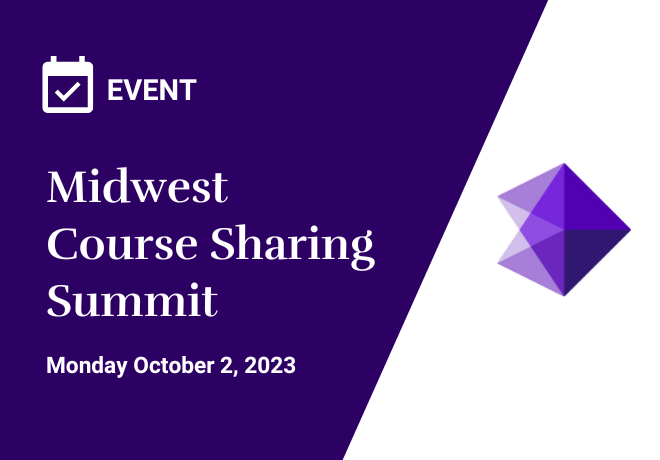 EVENT

Midwest Course Sharing Summit

Monday October 2, 2023